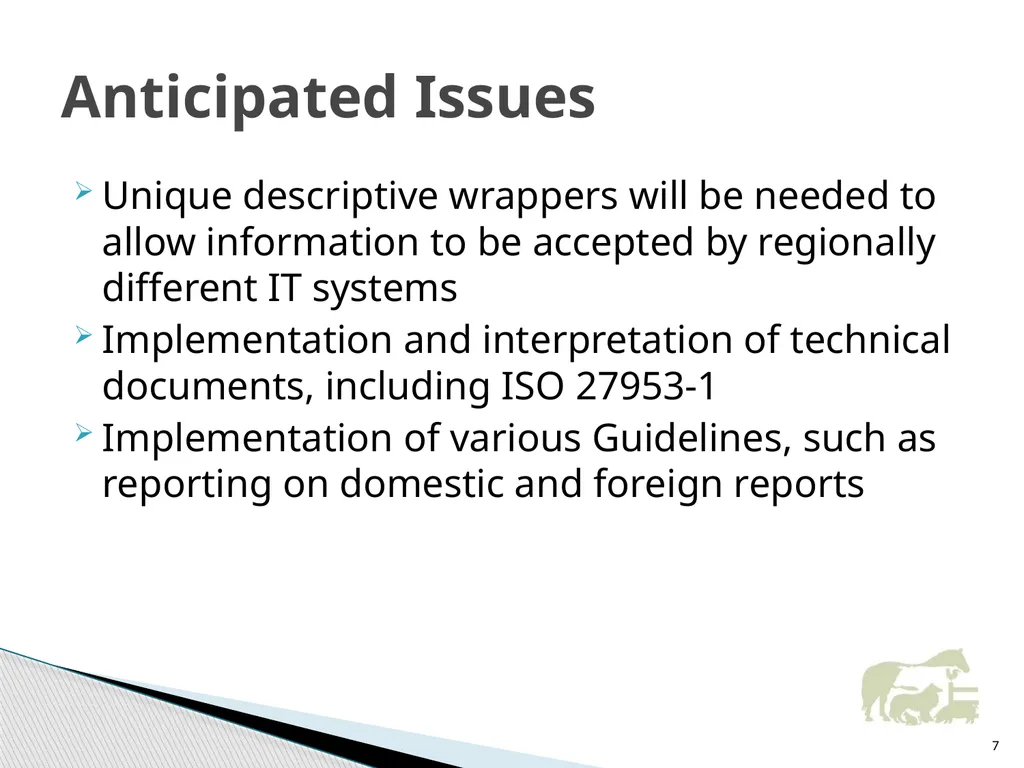 Anticipated Issues

➢ Unique descriptive wrappers will be needed to allow information to be accepted by regionally different IT systems
➢ Implementation and interpretation of technical documents, including ISO 27953-1
➢ Implementation of various Guidelines, such as reporting on domestic and foreign reports

7